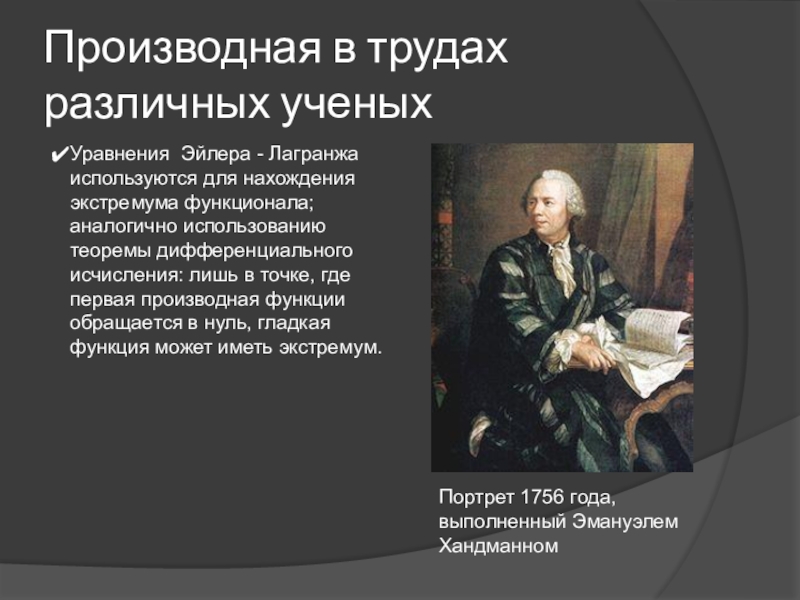 Производная в трудах различных ученых

✔Уравнения Эйлера - Лагранжа используются для нахождения экстремума функционала; аналогично использованию теоремы дифференциального исчисления: лишь в точке, где первая производная функции обращается в нуль, гладкая функция может иметь экстремум.

Портрет 1756 года, выполненный Эмануэлем Хандманном